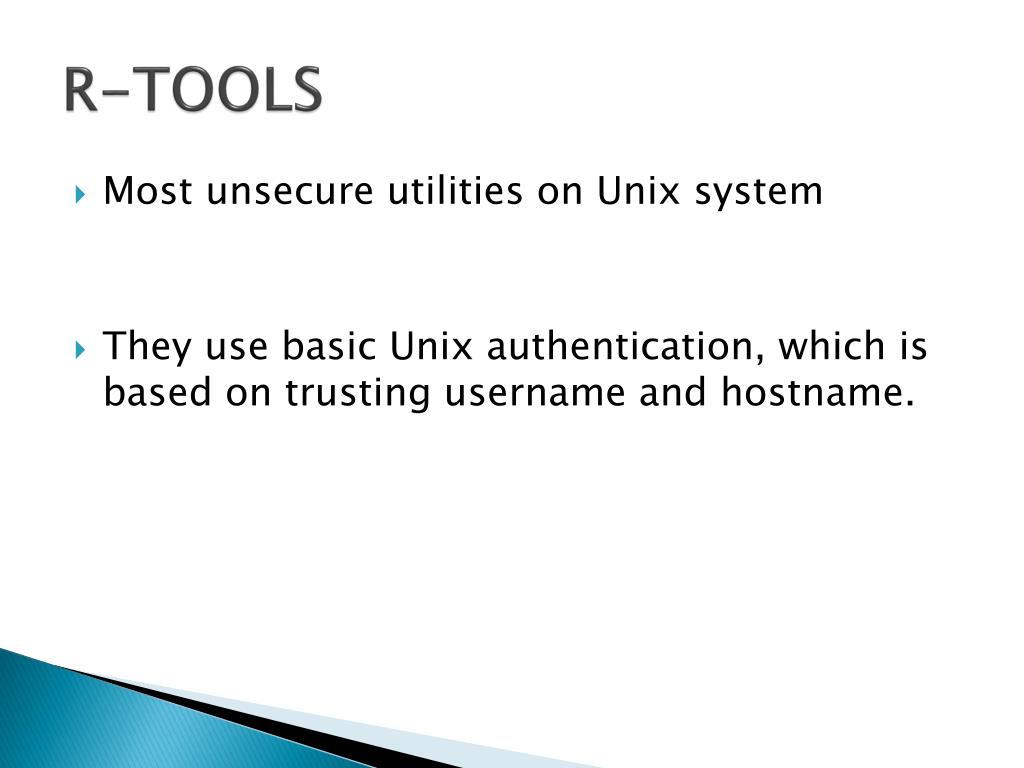 R-TOOLS

Most unsecure utilities on Unix system

They use basic Unix authentication, which is based on trusting username and hostname.